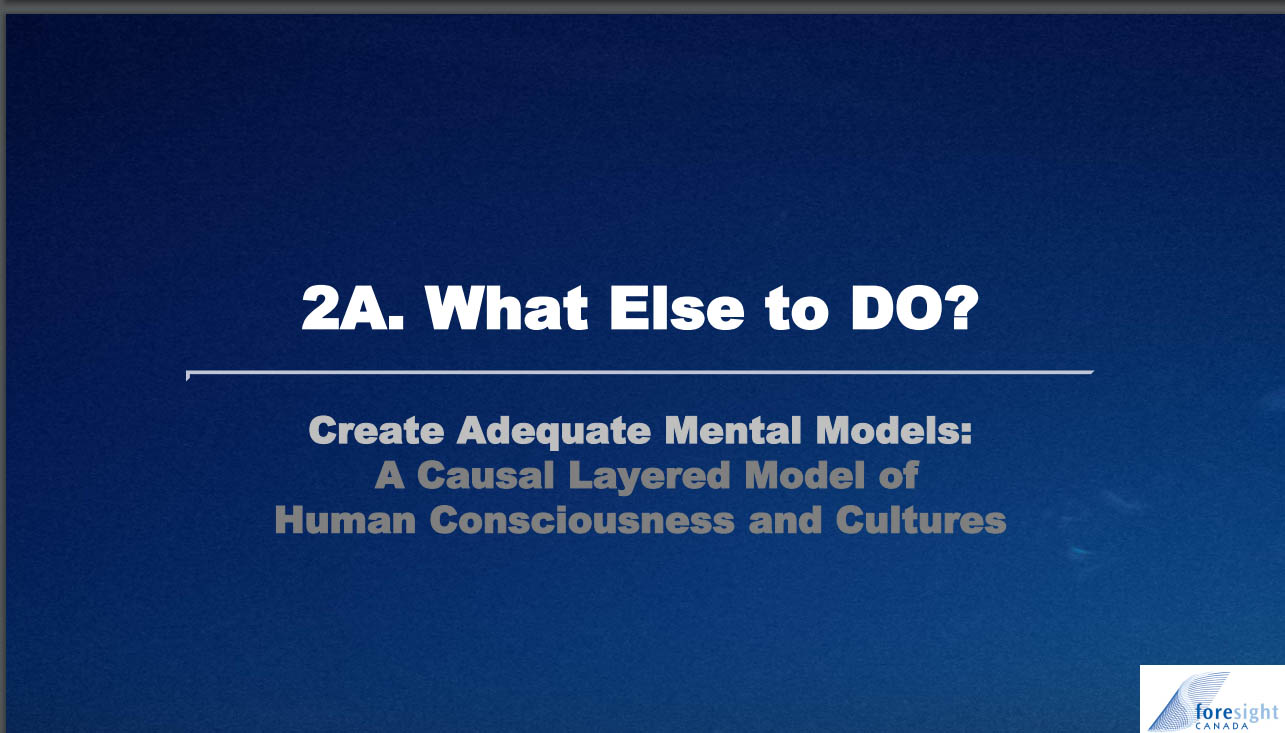 2A. What Else to DO?

Create Adequate Mental Models:
A Causal Layered Model of
Human Consciousness and Cultures

foresight
CANADA